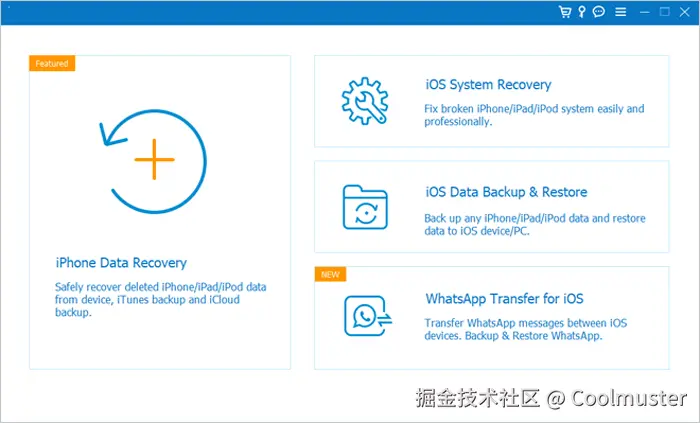 Featured

iPhone Data Recovery

Safely recover deleted iPhone/iPad/iPod data from device, iTunes backup and iCloud backup.

iOS System Recovery

Fix broken iPhone/iPad/iPod system easily and professionally.

iOS Data Backup & Restore

Back up any iPhone/iPad/iPod data and restore data to iOS device/PC.

NEW

WhatsApp Transfer for iOS

Transfer WhatsApp messages between iOS devices. Backup & Restore WhatsApp.

掘金技术社区 @ Coolmuster